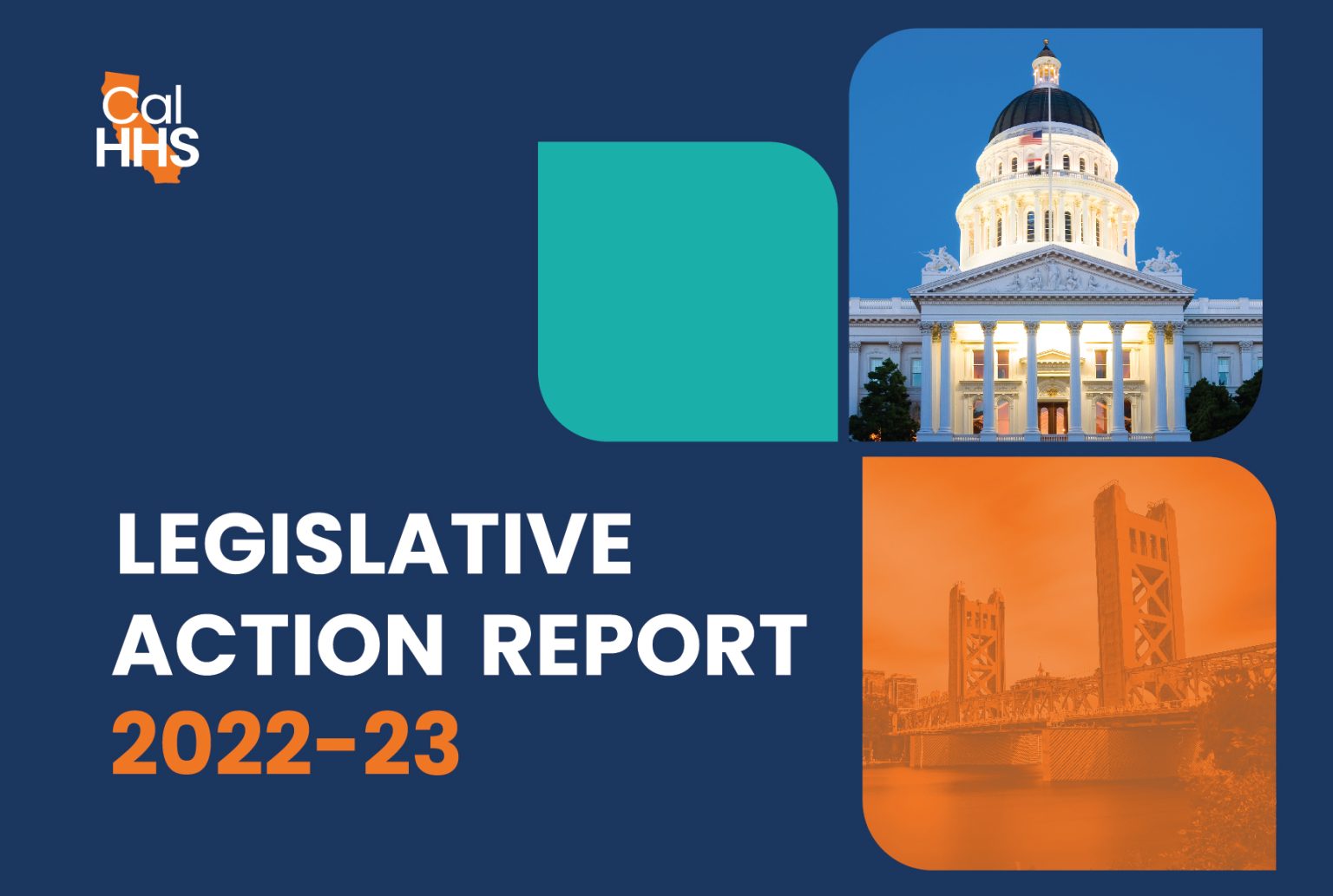 Cal
HHS

LEGISLATIVE ACTION REPORT
2022-23